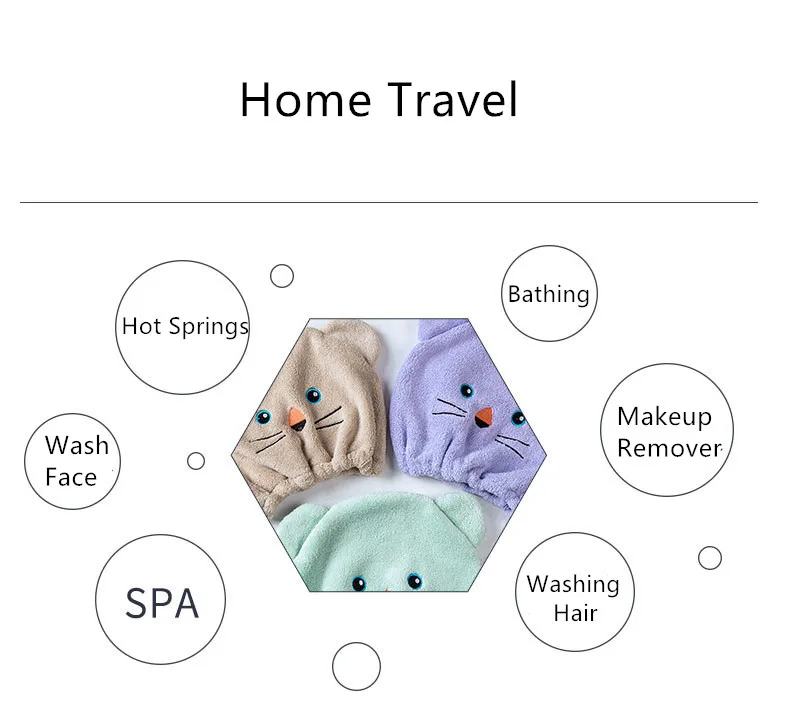 Home Travel

Hot Springs

Bathing

Wash Face

Makeup Remover

SPA

Washing Hair